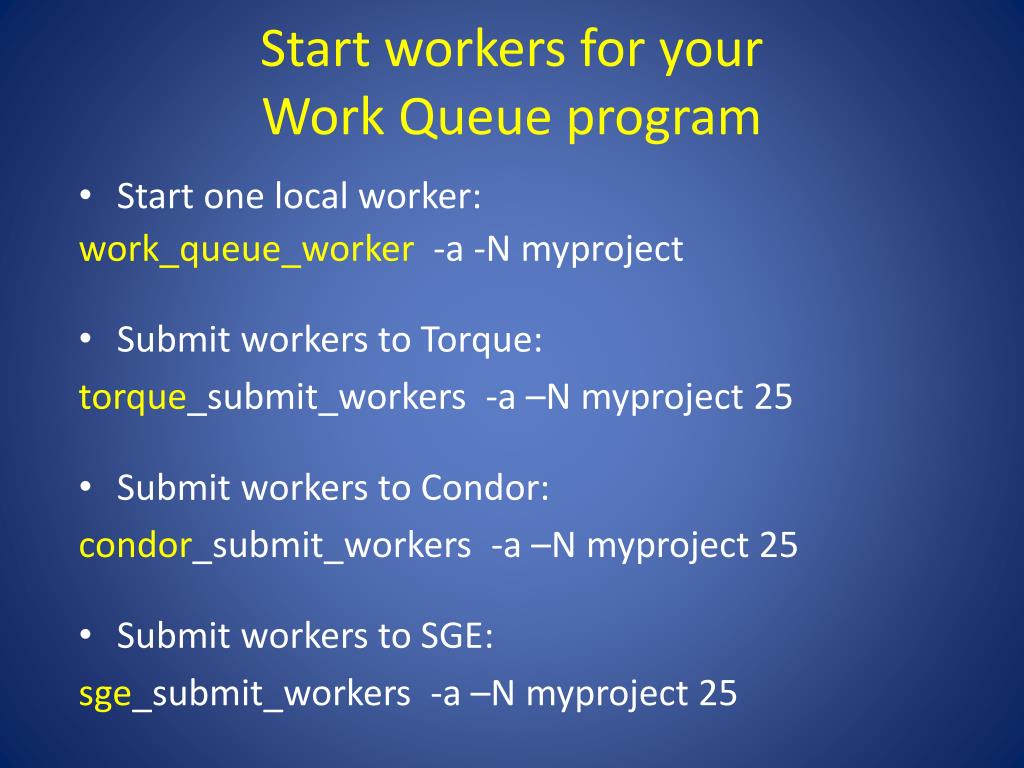 Start workers for your Work Queue program

• Start one local worker:
work_queue_worker -a -N myproject

• Submit workers to Torque:
torque_submit_workers -a –N myproject 25

• Submit workers to Condor:
condor_submit_workers -a –N myproject 25

• Submit workers to SGE:
sge_submit_workers -a –N myproject 25